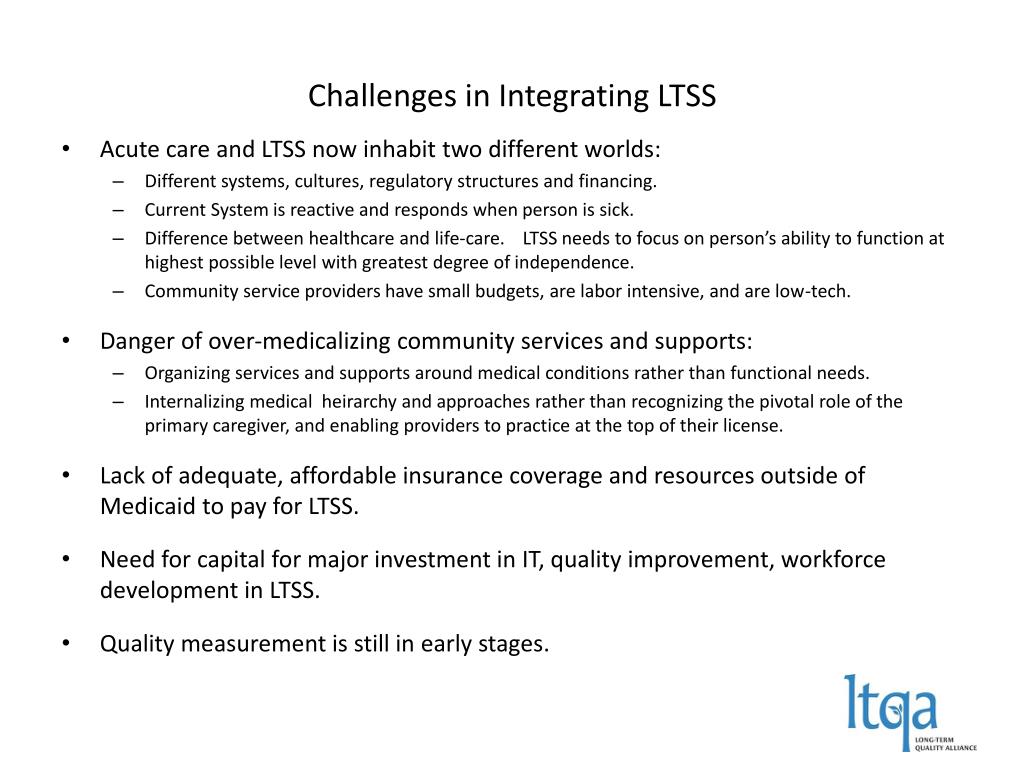 Challenges in Integrating LTSS

• Acute care and LTSS now inhabit two different worlds:
– Different systems, cultures, regulatory structures and financing.
– Current System is reactive and responds when person is sick.
– Difference between healthcare and life-care. LTSS needs to focus on person's ability to function at highest possible level with greatest degree of independence.
– Community service providers have small budgets, are labor intensive, and are low-tech.

• Danger of over-medicalizing community services and supports:
– Organizing services and supports around medical conditions rather than functional needs.
– Internalizing medical heirarchy and approaches rather than recognizing the pivotal role of the primary caregiver, and enabling providers to practice at the top of their license.

• Lack of adequate, affordable insurance coverage and resources outside of Medicaid to pay for LTSS.

• Need for capital for major investment in IT, quality improvement, workforce development in LTSS.

• Quality measurement is still in early stages.

ltqa
LONG-TERM QUALITY ALLIANCE